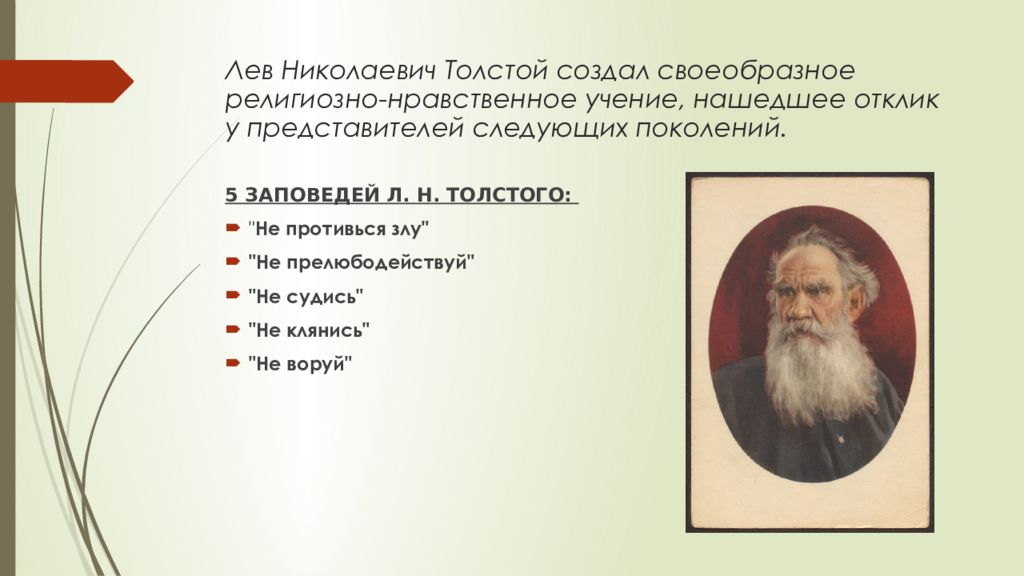 Лев Николаевич Толстой создал своеобразное религиозно-нравственное учение, нашедшее отклик у представителей следующих поколений.

5 ЗАПОВЕДЕЙ Л. Н. ТОЛСТОГО:

"Не противься злу"

"Не прелюбодействуй"

"Не судись"

"Не клянись"

"Не воруй"